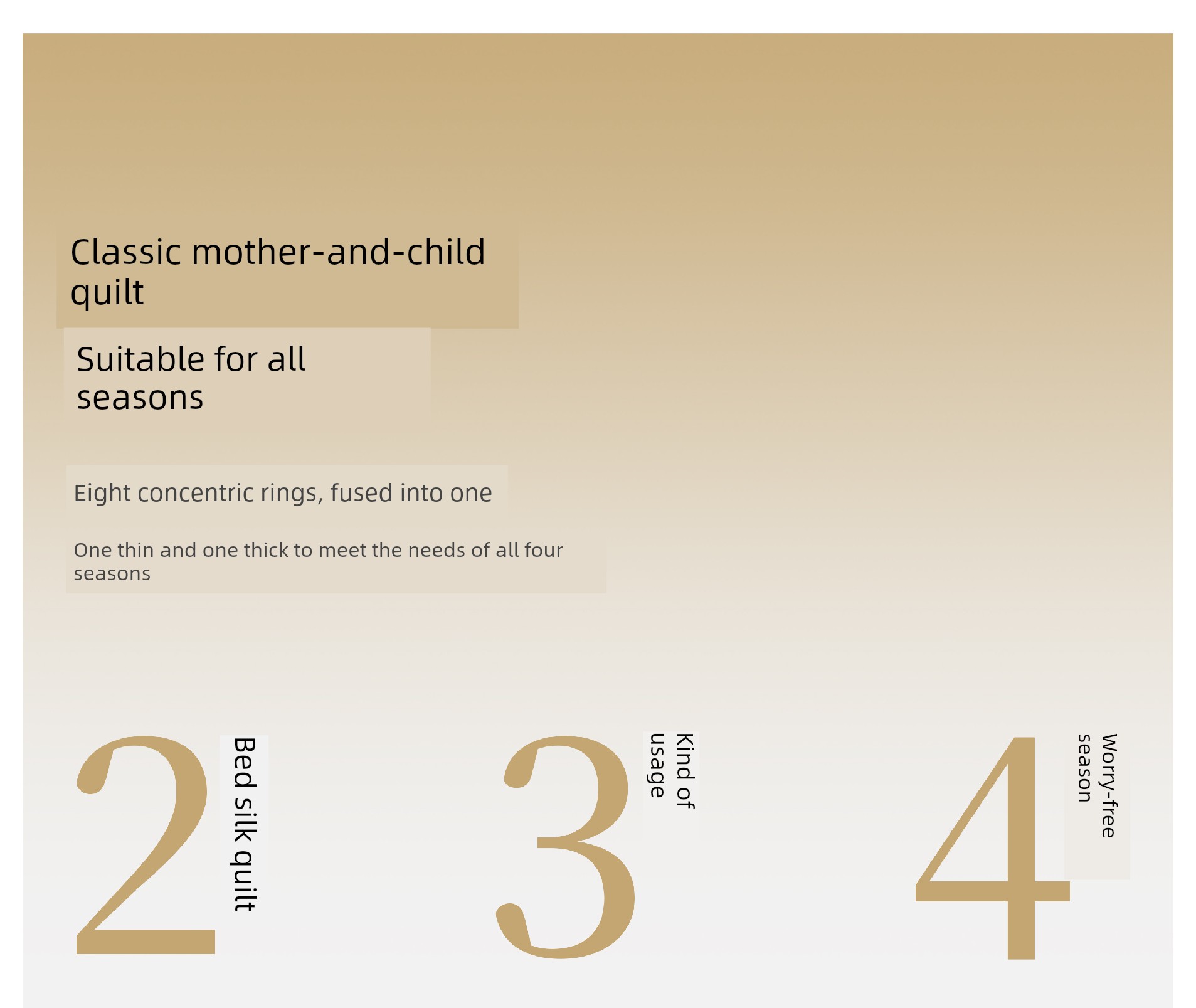 Classic mother-and-child quilt

Suitable for all seasons

Eight concentric rings, fused into one

One thin and one thick to meet the needs of all four seasons

2 Bed silk quilt

3 Kind of usage

4 Worry-free season